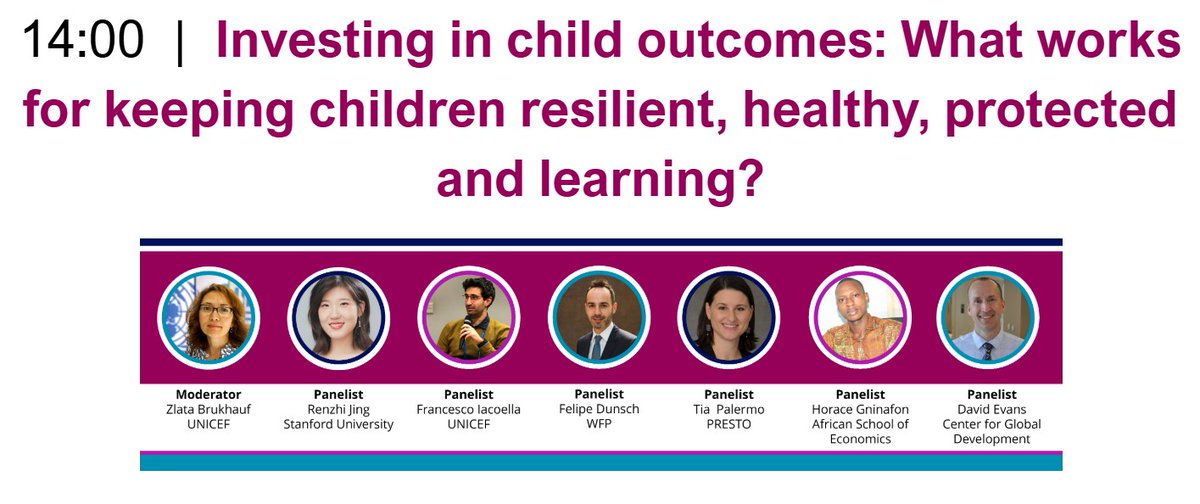 14:00 | Investing in child outcomes: What works for keeping children resilient, healthy, protected and learning?

Moderator
Zlata Brukhauf
UNICEF

Panelist
Renzhi Jing
Stanford University

Panelist
Francesco Iacoella
UNICEF

Panelist
Felipe Dunsch
WFP

Panelist
Tia Palermo
PRESTO

Panelist
Horace Gninafon
African School of Economics

Panelist
David Evans
Center for Global Development